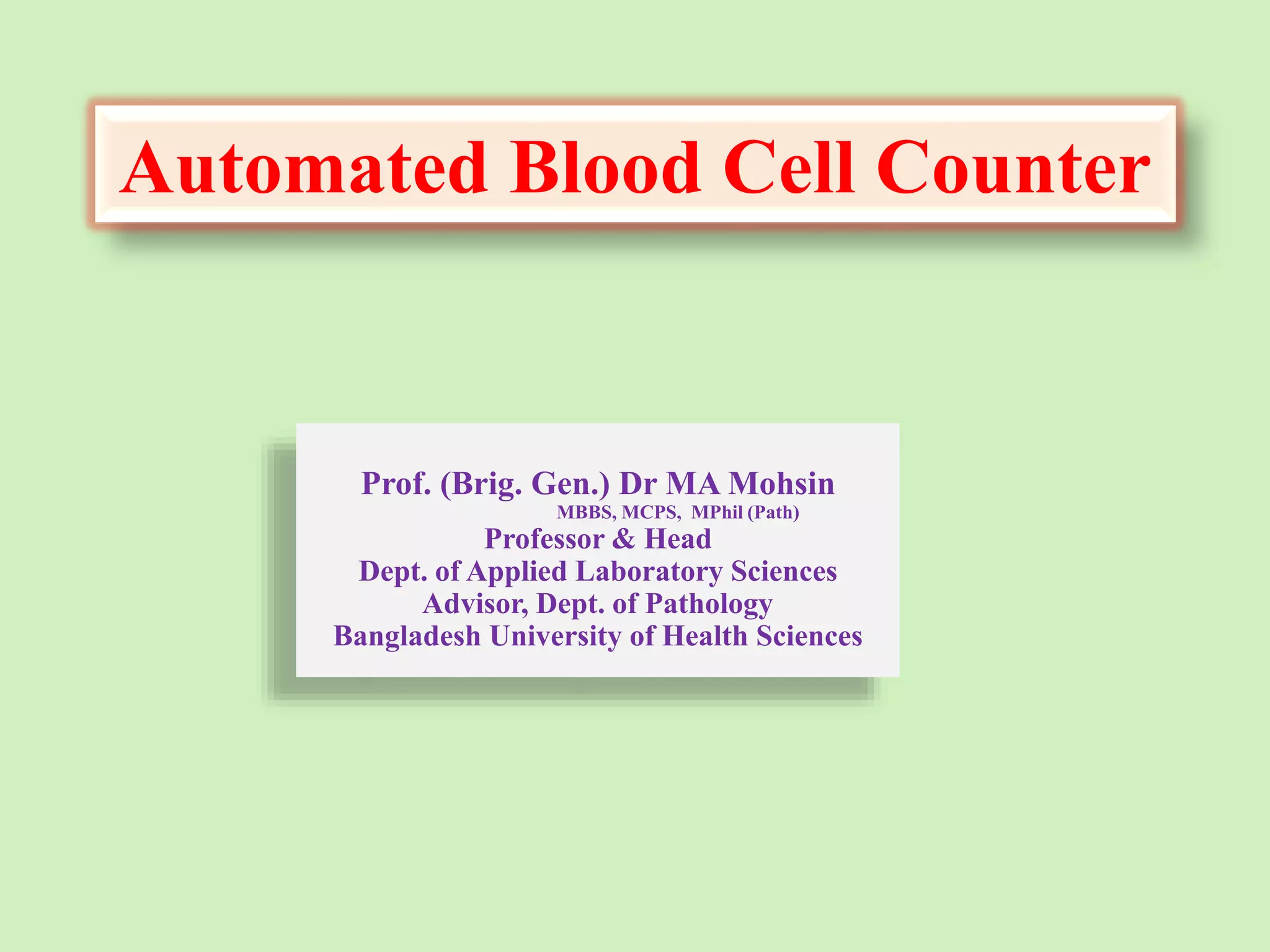 Automated Blood Cell Counter

Prof. (Brig. Gen.) Dr MA Mohsin
MBBS, MCPS, MPhil (Path)
Professor & Head
Dept. of Applied Laboratory Sciences
Advisor, Dept. of Pathology
Bangladesh University of Health Sciences